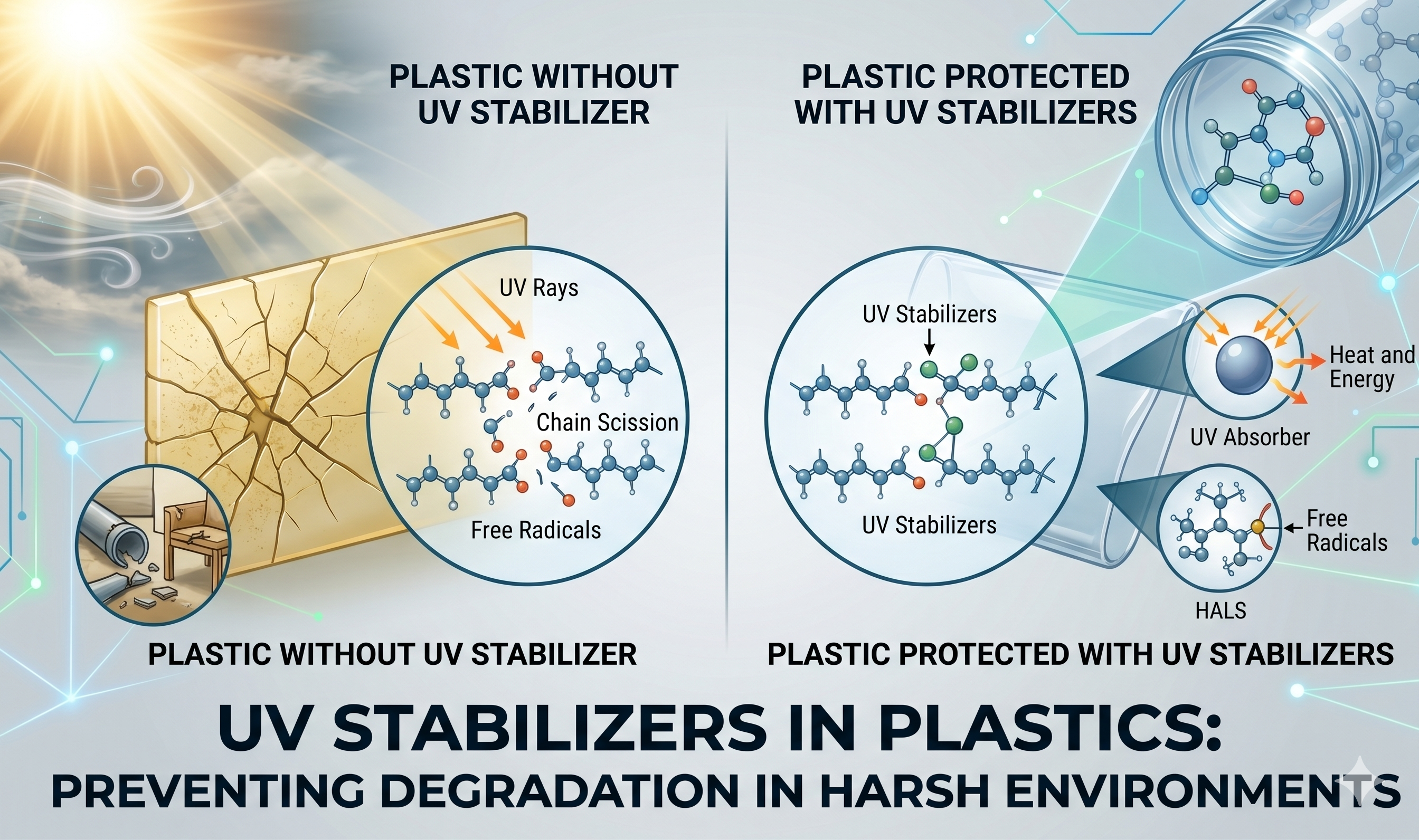 PLASTIC WITHOUT UV STABILIZER

UV Rays

Chain Scission

Free Radicals

PLASTIC WITHOUT UV STABILIZER

PLASTIC PROTECTED WITH UV STABILIZERS

UV Stabilizers

UV Stabilizers

Heat and Energy

UV Absorber

Free Radicals

HALS

PLASTIC PROTECTED WITH UV STABILIZERS

UV STABILIZERS IN PLASTICS:
PREVENTING DEGRADATION IN HARSH ENVIRONMENTS